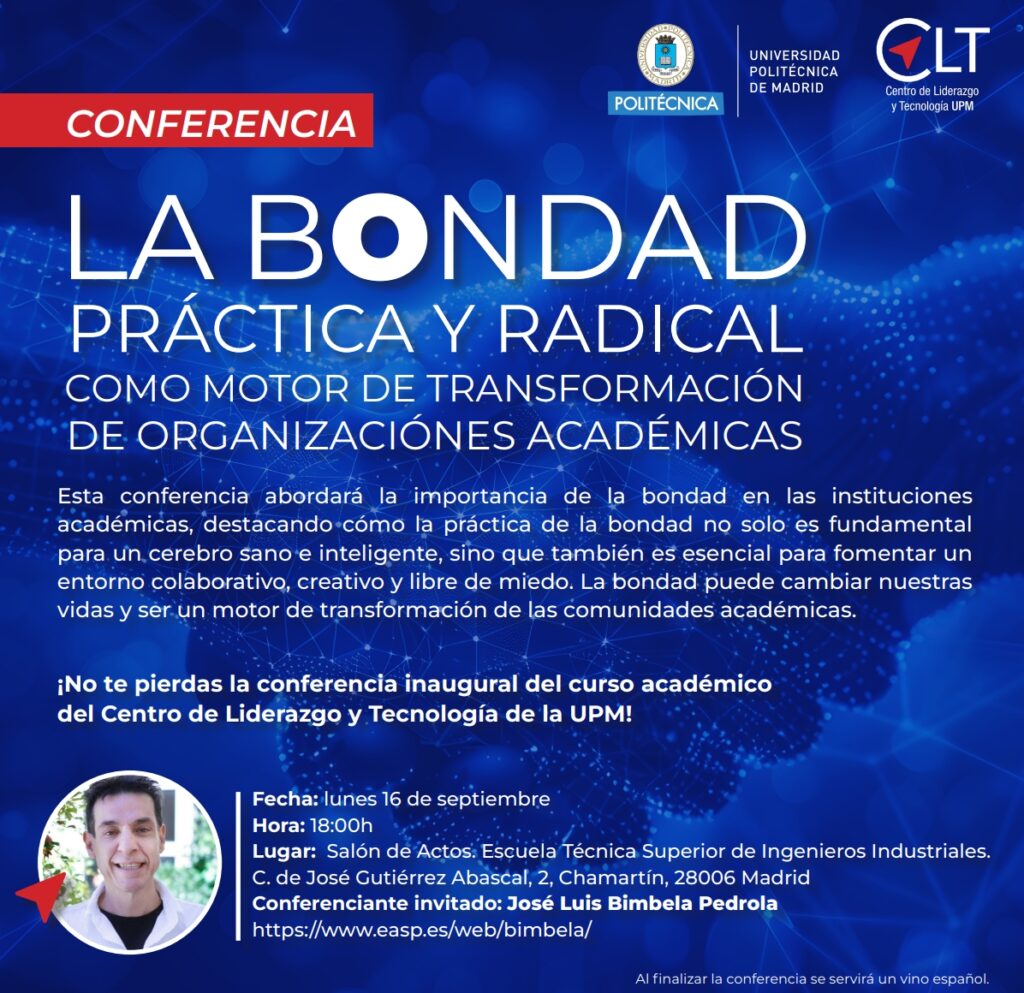 POLITÉCNICA

UNIVERSIDAD POLITÉCNICA DE MADRID

CLT
Centro de Liderazgo y Tecnología UPM

CONFERENCIA

LA BONDAD
PRÁCTICA Y RADICAL
COMO MOTOR DE TRANSFORMACIÓN DE ORGANIZACIÓNES ACADÉMICAS

Esta conferencia abordará la importancia de la bondad en las instituciones académicas, destacando cómo la práctica de la bondad no solo es fundamental para un cerebro sano e inteligente, sino que también es esencial para fomentar un entorno colaborativo, creativo y libre de miedo. La bondad puede cambiar nuestras vidas y ser un motor de transformación de las comunidades académicas.

¡No te pierdas la conferencia inaugural del curso académico del Centro de Liderazgo y Tecnología de la UPM!

Fecha: lunes 16 de septiembre
Hora: 18:00h
Lugar: Salón de Actos. Escuela Técnica Superior de Ingenieros Industriales. C. de José Gutiérrez Abascal, 2, Chamartín, 28006 Madrid
Conferenciante invitado: José Luis Bimbela Pedrola
https://www.easp.es/web/bimbela/

Al finalizar la conferencia se servirá un vino español.